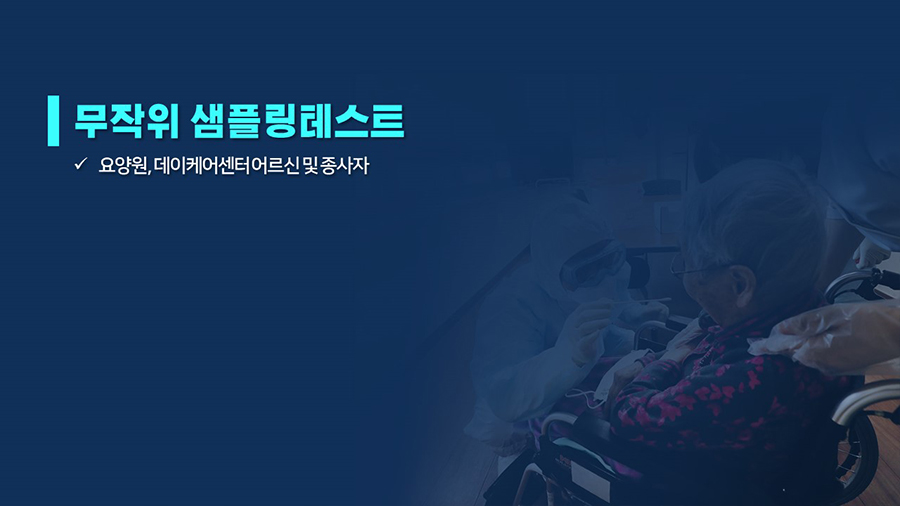 무작위 샘플링테스트

✓ 요양원, 데이케어센터 어르신 및 종사자